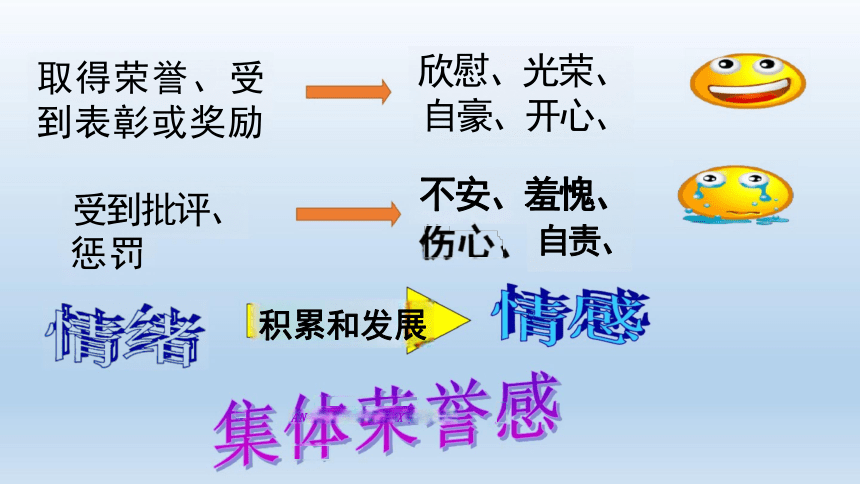 取得荣誉、受到表彰或奖励

欣慰、光荣、自豪、开心、

受到批评、惩罚

不安、羞愧、伤心、自责、

情绪

积累和发展

情感

集体荣誉感